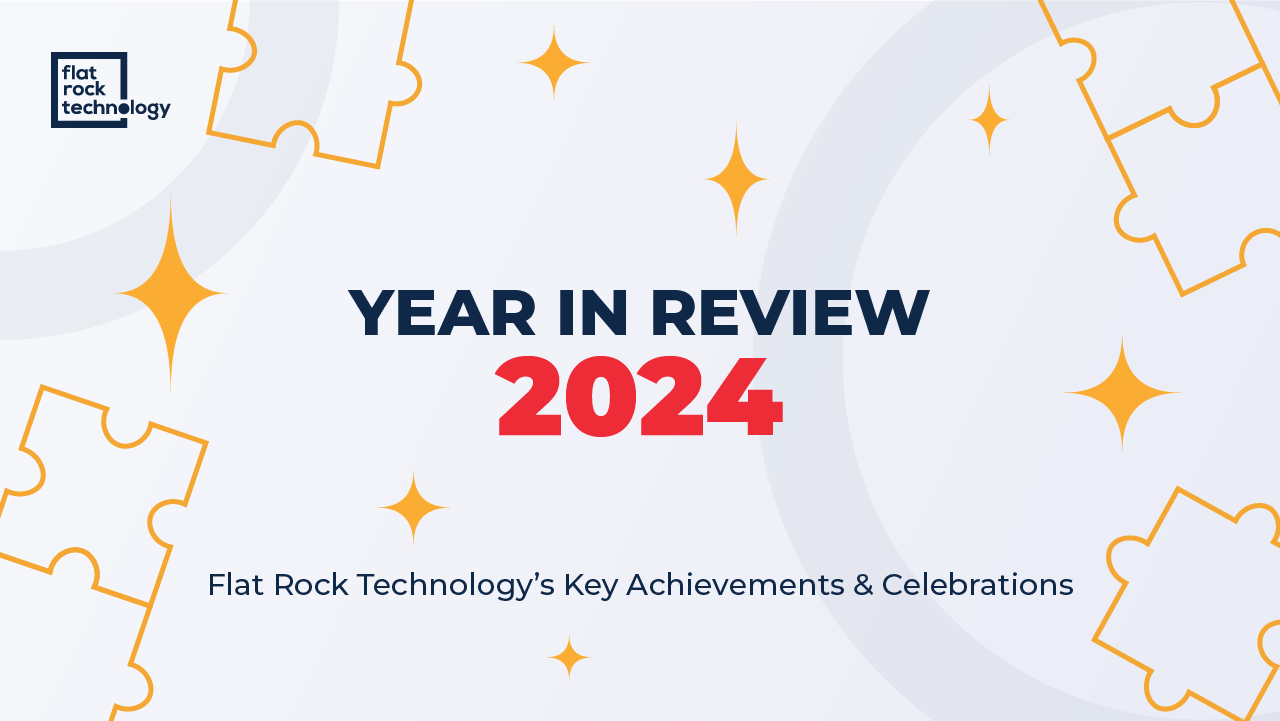 flat rock technology

YEAR IN REVIEW
2024

Flat Rock Technology’s Key Achievements & Celebrations